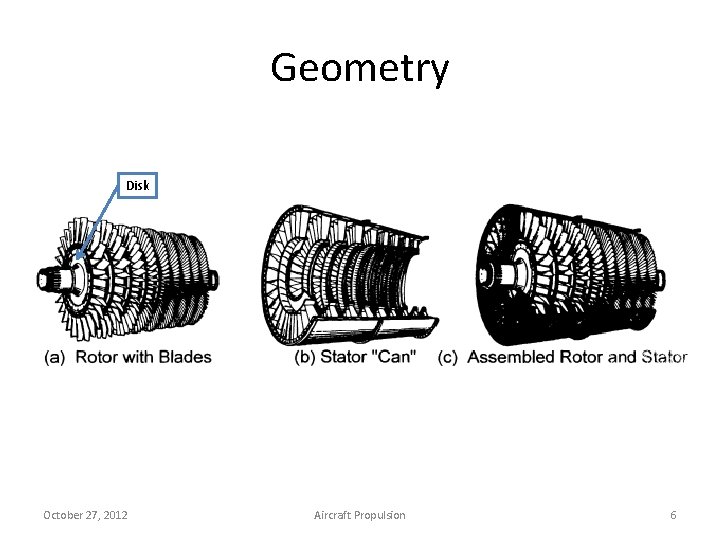 Geometry

Disk

(a) Rotor with Blades

(b) Stator "Can"

(c) Assembled Rotor and Stator

October 27, 2012

Aircraft Propulsion

6